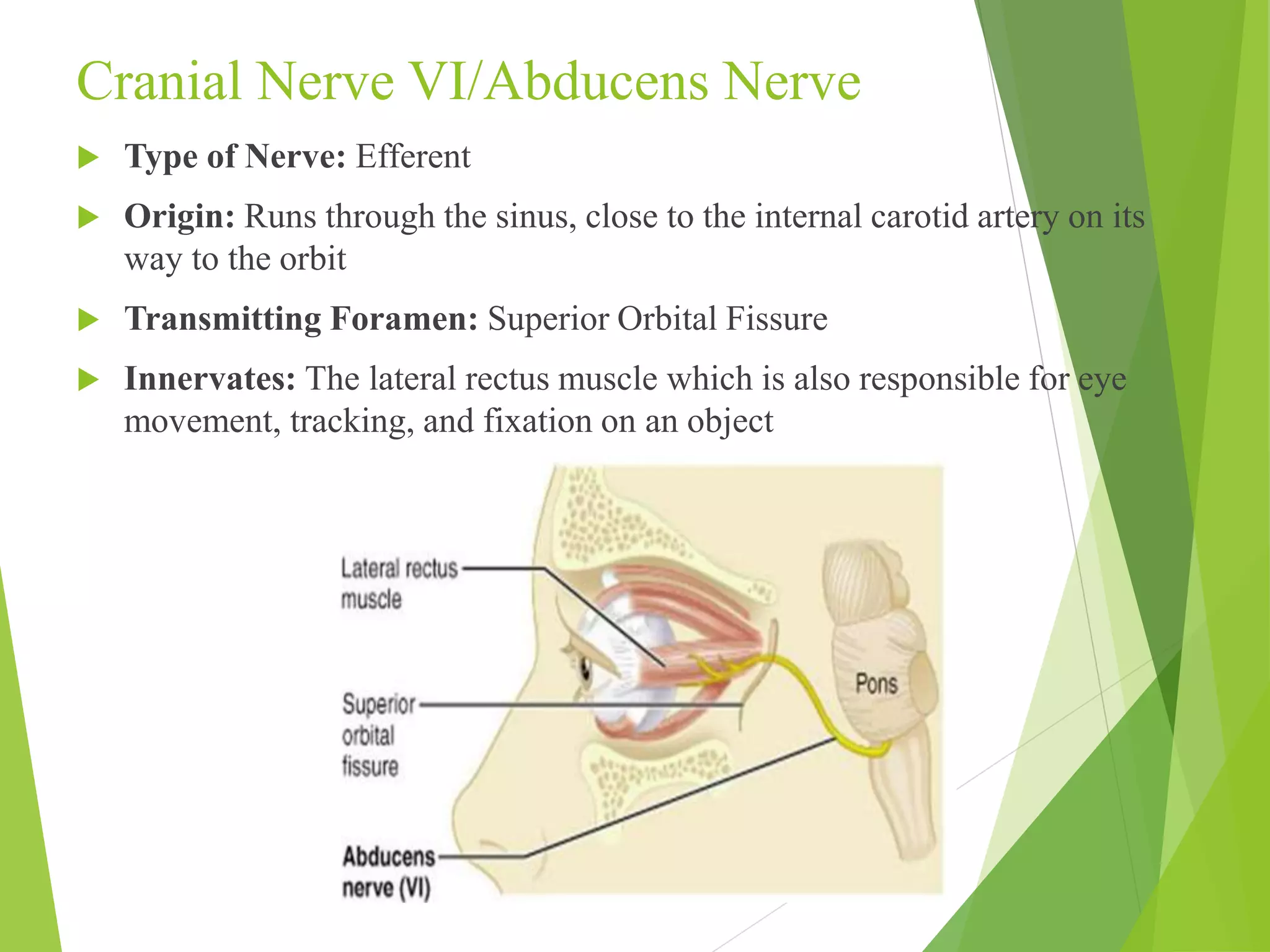 Cranial Nerve VI/Abducens Nerve

Type of Nerve: Efferent

Origin: Runs through the sinus, close to the internal carotid artery on its way to the orbit

Transmitting Foramen: Superior Orbital Fissure

Innervates: The lateral rectus muscle which is also responsible for eye movement, tracking, and fixation on an object

Lateral rectus muscle

Superior orbital fissure

Abducens nerve (VI)

Pons